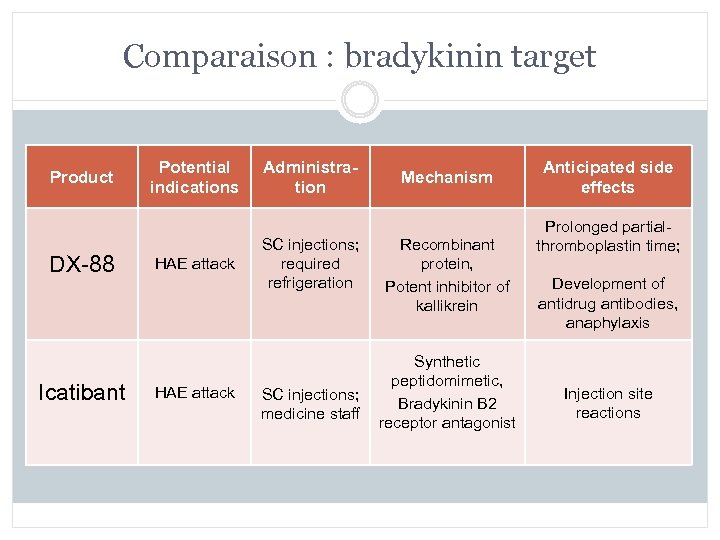 Comparaison : bradykinin target

| Product | Potential indications | Administration | Mechanism | Anticipated side effects |
|---|---|---|---|---|
| DX-88 | HAE attack | SC injections; required refrigeration | Recombinant protein, Potent inhibitor of kallikrein | Prolonged partial-thromboplastin time; Development of antidrug antibodies, anaphylaxis |
| Icatibant | HAE attack | SC injections; medicine staff | Synthetic peptidomimetic, Bradykinin B2 receptor antagonist | Injection site reactions |